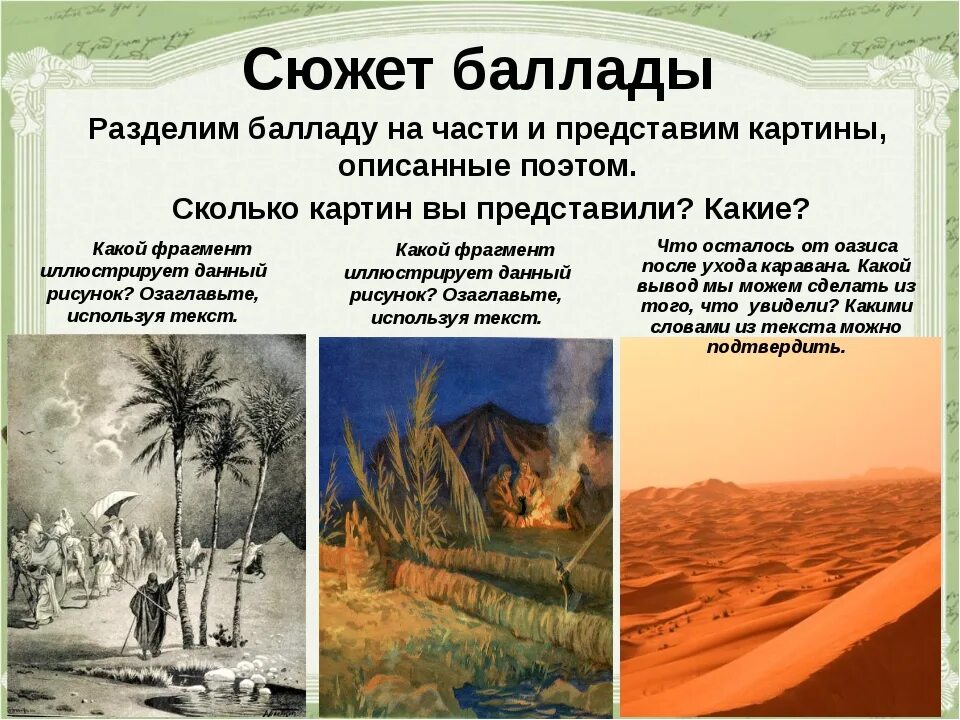 Сюжет баллады

Разделим балладу на части и представим картины, описанные поэтом.

Сколько картин вы представили? Какие?

Какой фрагмент иллюстрирует данный рисунок? Озаглавьте, используя текст.

Какой фрагмент иллюстрирует данный рисунок? Озаглавьте, используя текст.

Что осталось от оазиса после ухода каравана. Какой вывод мы можем сделать из того, что увидели? Какими словами из текста можно подтвердить.